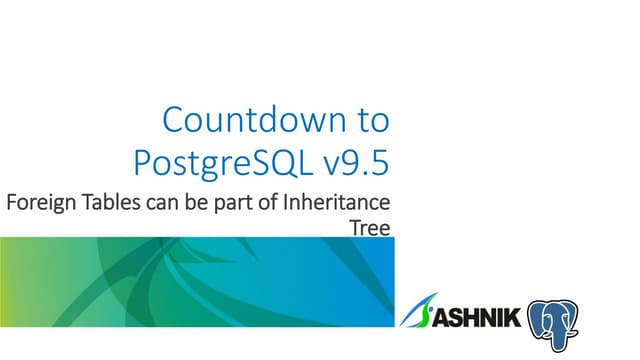 Countdown to PostgreSQL v9.5

Foreign Tables can be part of Inheritance Tree

ASHNIK